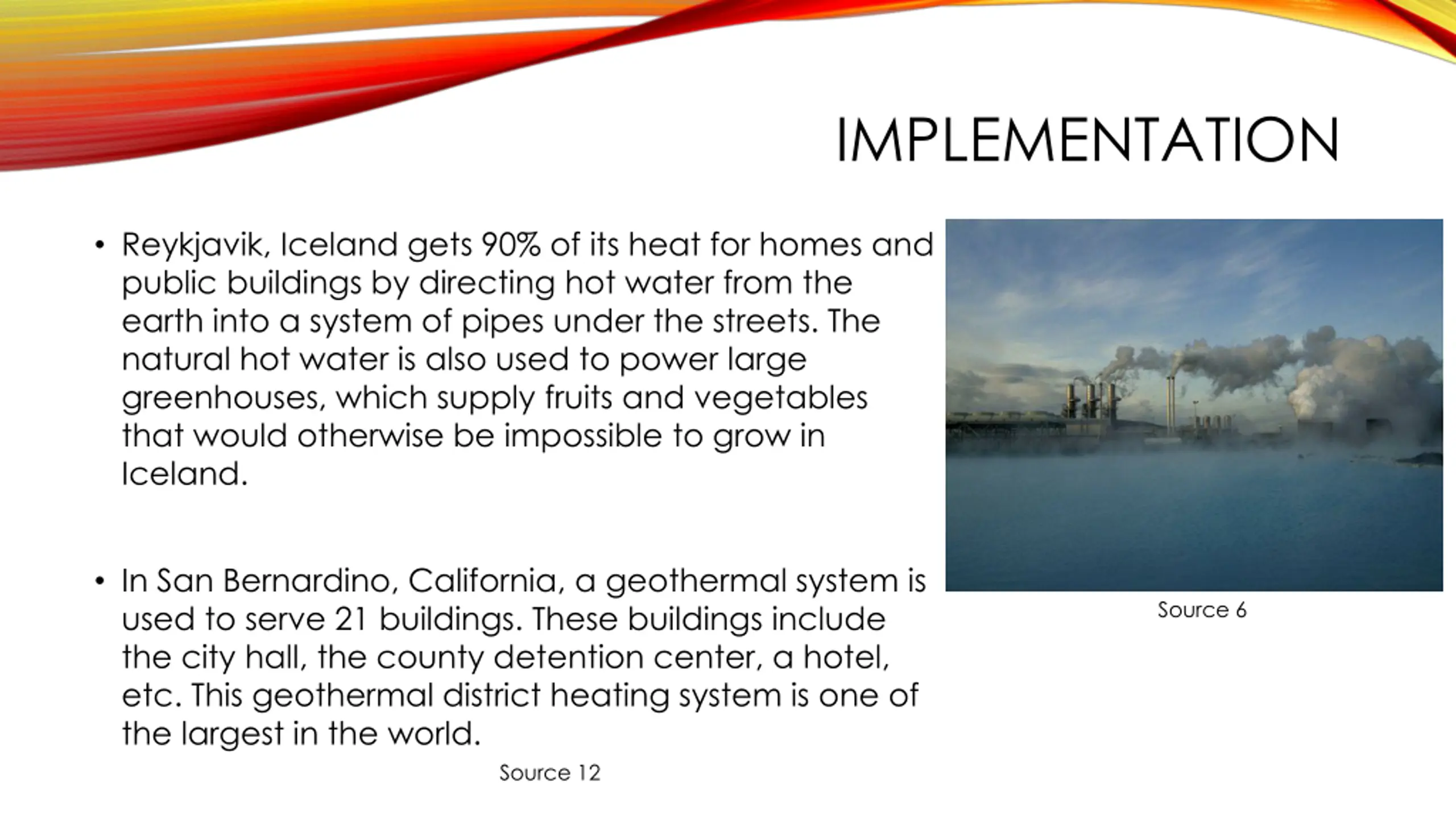 IMPLEMENTATION

• Reykjavik, Iceland gets 90% of its heat for homes and public buildings by directing hot water from the earth into a system of pipes under the streets. The natural hot water is also used to power large greenhouses, which supply fruits and vegetables that would otherwise be impossible to grow in Iceland.

• In San Bernardino, California, a geothermal system is used to serve 21 buildings. These buildings include the city hall, the county detention center, a hotel, etc. This geothermal district heating system is one of the largest in the world.

Source 12

Source 6